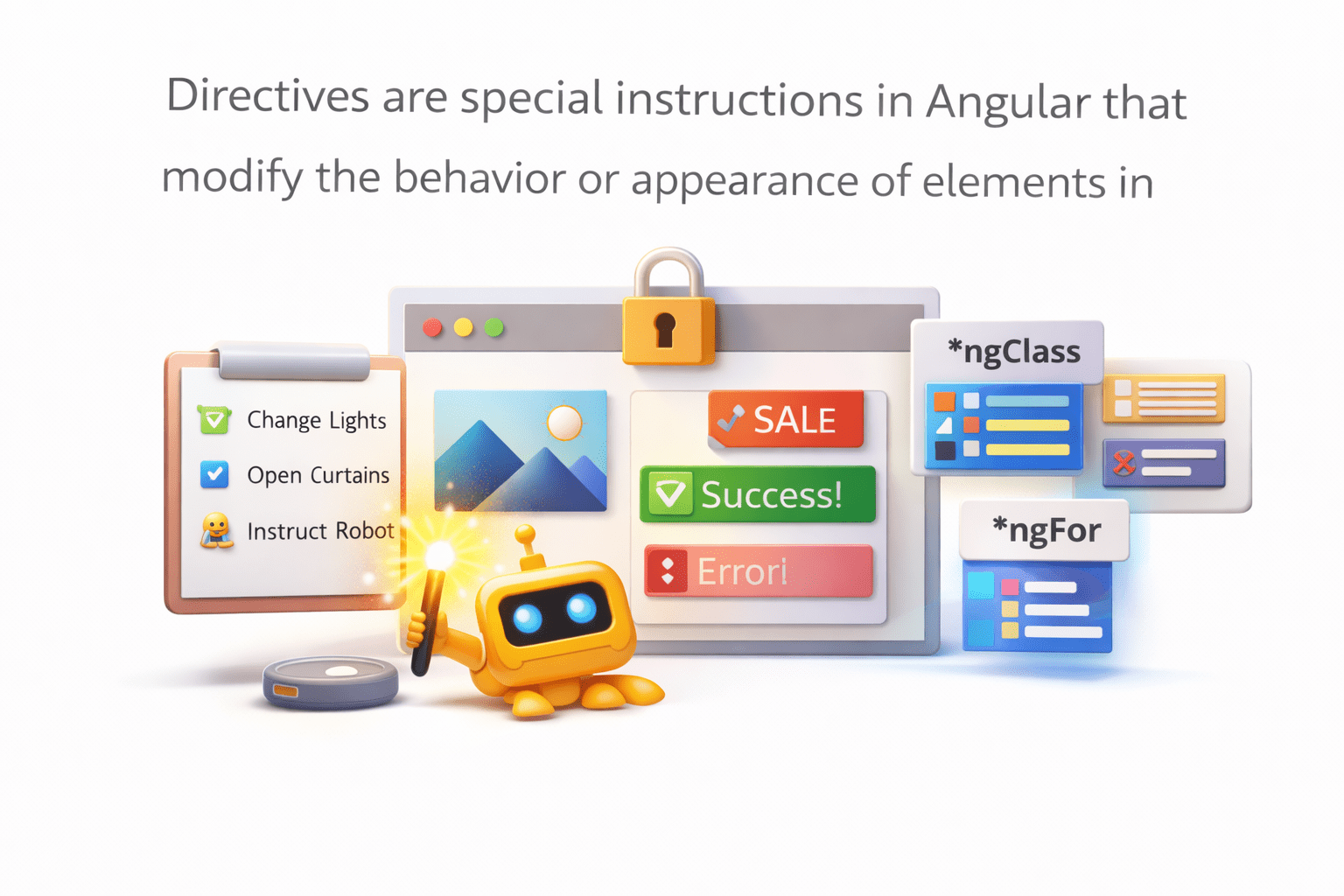 Directives are special instructions in Angular that modify the behavior or appearance of elements in

Change Lights
Open Curtains
Instruct Robot

SALE
Success!
Errori

*ngClass
*ngFor